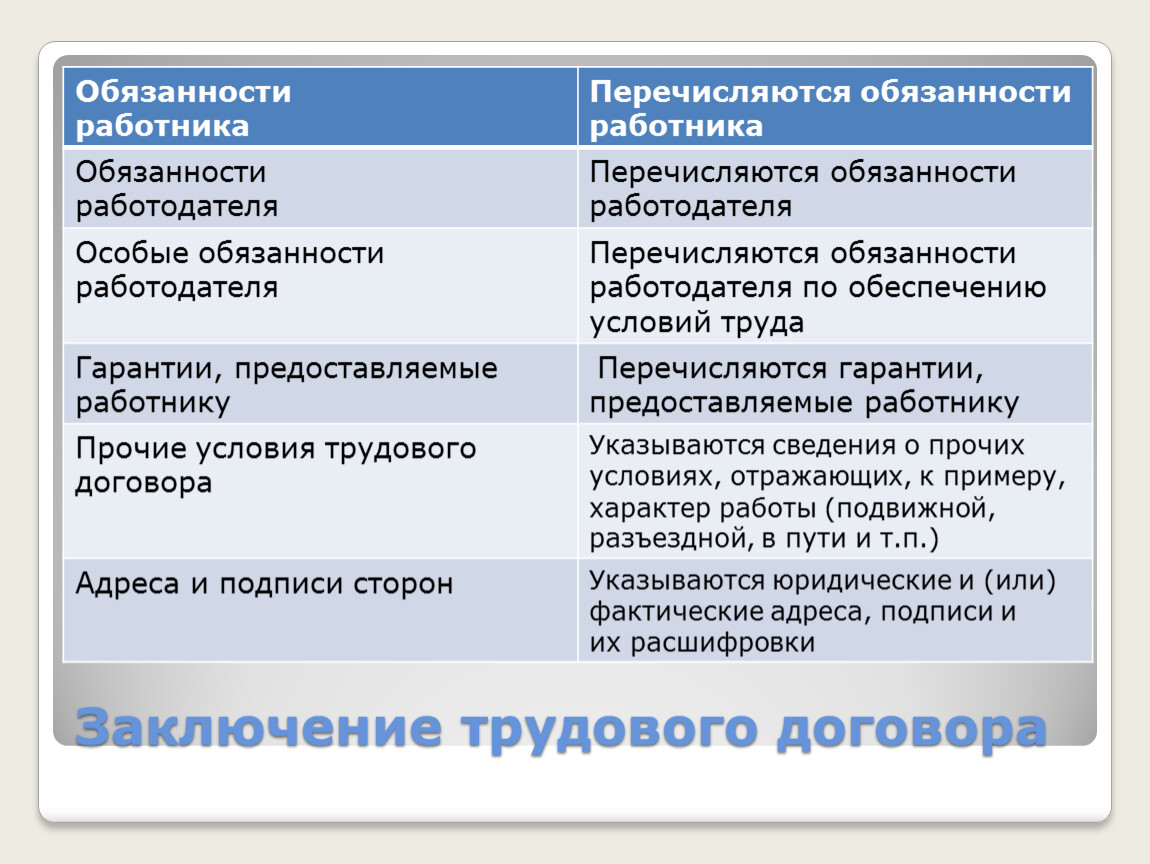 | Обязанности работника | Перечисляются обязанности работника |
|---|---|
| Обязанности работодателя | Перечисляются обязанности работодателя |
| Особые обязанности работодателя | Перечисляются обязанности работодателя по обеспечению условий труда |
| Гарантии, предоставляемые работнику | Перечисляются гарантии, предоставляемые работнику |
| Прочие условия трудового договора | Указываются сведения о прочих условиях, отражающих, к примеру, характер работы (подвижной, разъездной, в пути и т.п.) |
| Адреса и подписи сторон | Указываются юридические и (или) фактические адреса, подписи и их расшифровки |

Заключение трудового договора